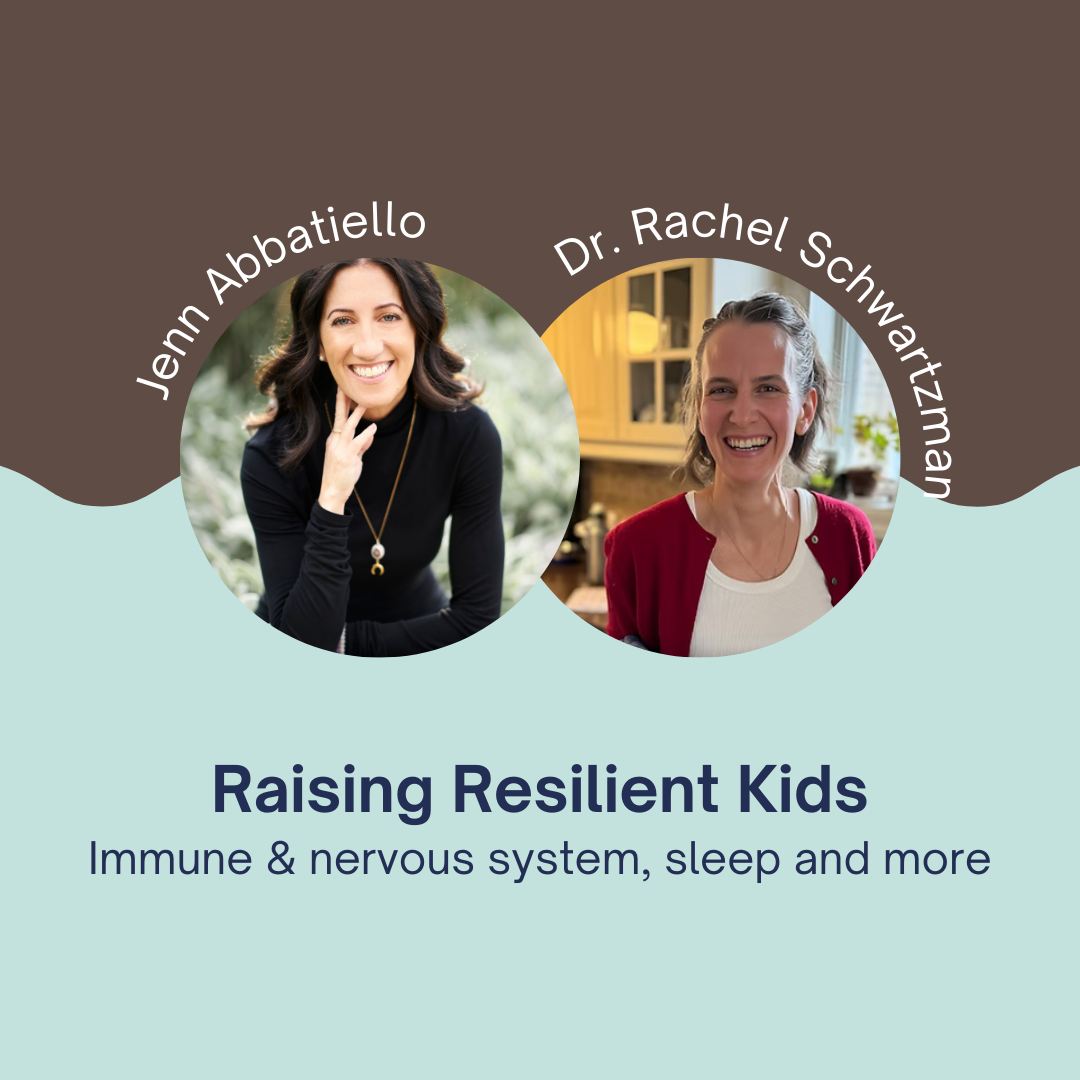 Jenn Abbatiello

Dr. Rachel Schwartzman

Raising Resilient Kids

Immune & nervous system, sleep and more